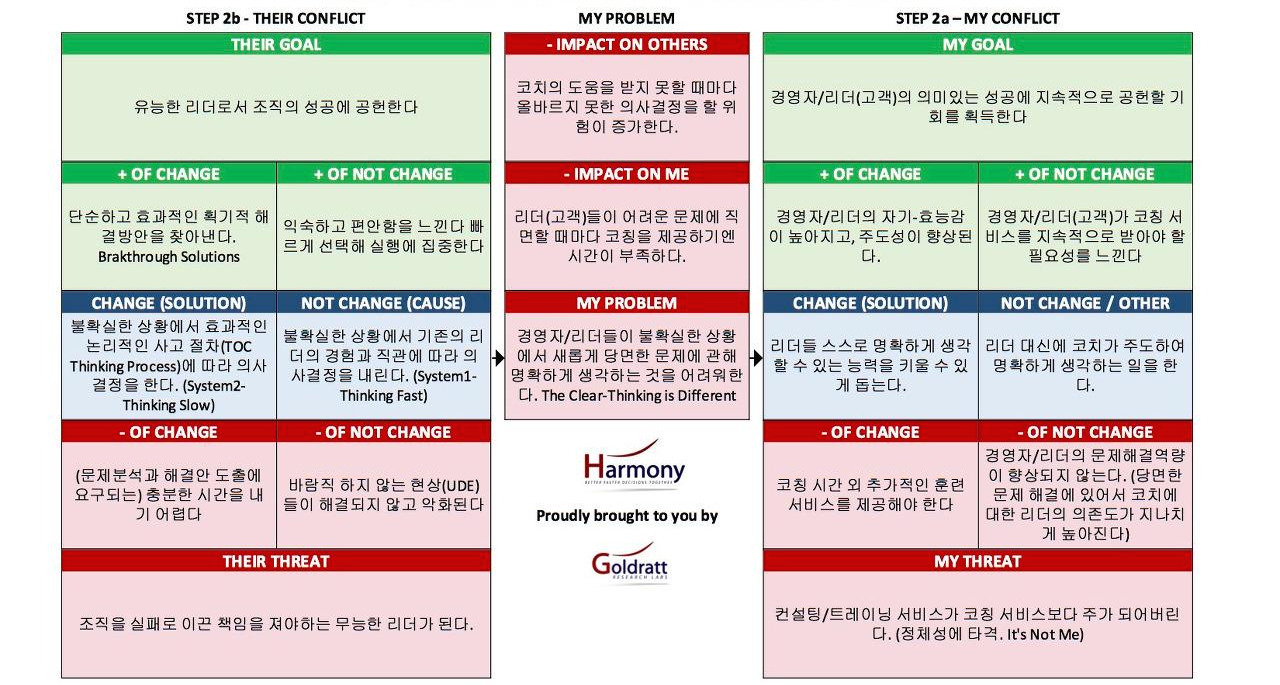 STEP 2b - THEIR CONFLICT

THEIR GOAL

유능한 리더로서 조직의 성공에 공헌한다

+ OF CHANGE

단순하고 효과적인 획기적 해결방안을 찾아낸다. Brakthrough Solutions

+ OF NOT CHANGE

익숙하고 편안함을 느낀다 빠르게 선택해 실행에 집중한다

CHANGE (SOLUTION)

불확실한 상황에서 효과적인 논리적인 사고 절차(TOC Thinking Process)에 따라 의사결정을 한다. (System2-Thinking Slow)

NOT CHANGE (CAUSE)

불확실한 상황에서 기존의 리더의 경험과 직관에 따라 의사결정을 내린다. (System1-Thinking Fast)

- OF CHANGE

(문제분석과 해결안 도출에 요구되는) 충분한 시간을 내기 어렵다

- OF NOT CHANGE

바람직 하지 않는 현상(UDE)들이 해결되지 않고 악화된다

THEIR THREAT

조직을 실패로 이끈 책임을 져야하는 무능한 리더가 된다.

MY PROBLEM

- IMPACT ON OTHERS

코치의 도움을 받지 못할 때마다 올바르지 못한 의사결정을 할 위험이 증가한다.

- IMPACT ON ME

리더(고객)들이 어려운 문제에 직면할 때마다 코칭을 제공하기엔 시간이 부족하다.

MY PROBLEM

경영자/리더들이 불확실한 상황에서 새롭게 당면한 문제에 관해 명확하게 생각하는 것을 어려워한다. The Clear-Thinking is Different

Harmony
BETTER FASTER DECISIONS TOGETHER

Proudly brought to you by

Goldratt
RESEARCH LABS

STEP 2a – MY CONFLICT

MY GOAL

경영자/리더(고객)의 의미있는 성공에 지속적으로 공헌할 기회를 획득한다

+ OF CHANGE

경영자/리더의 자기-효능감이 높아지고, 주도성이 향상된다.

+ OF NOT CHANGE

경영자/리더(고객)가 코칭 서비스를 지속적으로 받아야 할 필요성을 느낀다

CHANGE (SOLUTION)

리더들 스스로 명확하게 생각할 수 있는 능력을 키울 수 있게 돕는다.

NOT CHANGE / OTHER

리더 대신에 코치가 주도하여 명확하게 생각하는 일을 한다.

- OF CHANGE

코칭 시간 외 추가적인 훈련 서비스를 제공해야 한다

- OF NOT CHANGE

경영자/리더의 문제해결역량이 향상되지 않는다. (당면한 문제 해결에 있어서 코치에 대한 리더의 의존도가 지나치게 높아진다)

MY THREAT

컨설팅/트레이닝 서비스가 코칭 서비스보다 주가 되어버린다. (정체성에 타격. It's Not Me)